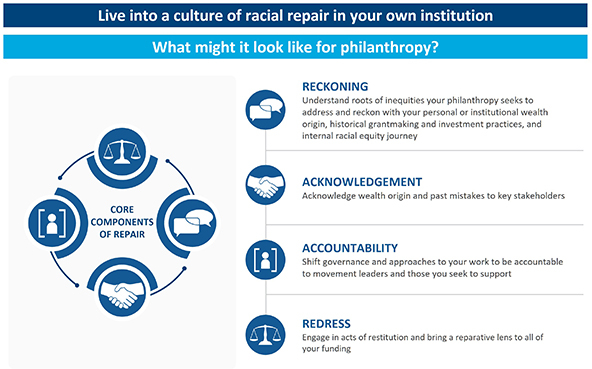 Live into a culture of racial repair in your own institution

What might it look like for philanthropy?

CORE COMPONENTS OF REPAIR

RECKONING
Understand roots of inequities your philanthropy seeks to address and reckon with your personal or institutional wealth origin, historical grantmaking and investment practices, and internal racial equity journey

ACKNOWLEDGEMENT
Acknowledge wealth origin and past mistakes to key stakeholders

ACCOUNTABILITY
Shift governance and approaches to your work to be accountable to movement leaders and those you seek to support

REDRESS
Engage in acts of restitution and bring a reparative lens to all of your funding